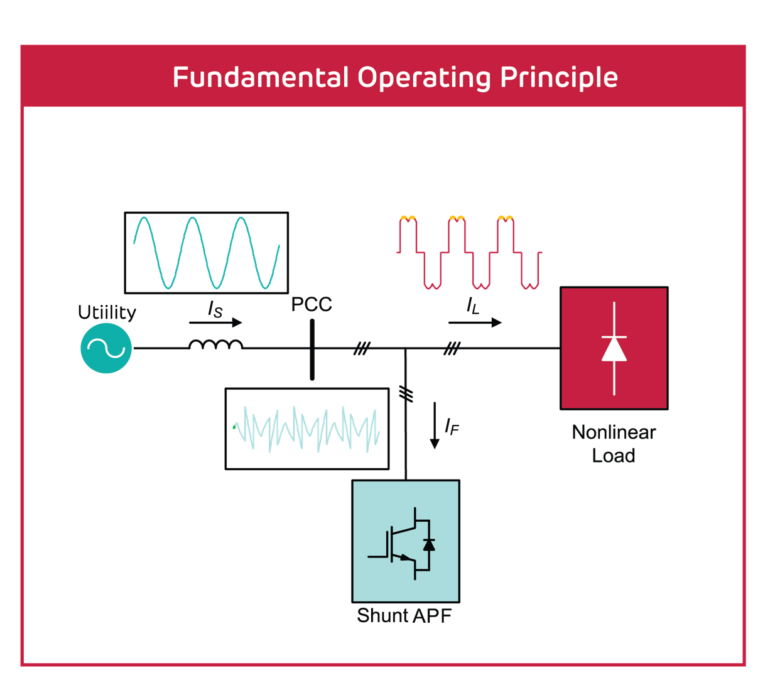 Fundamental Operating Principle

Utiility

$I_S$

PCC

$I_L$

$I_F$

Nonlinear Load

Shunt APF